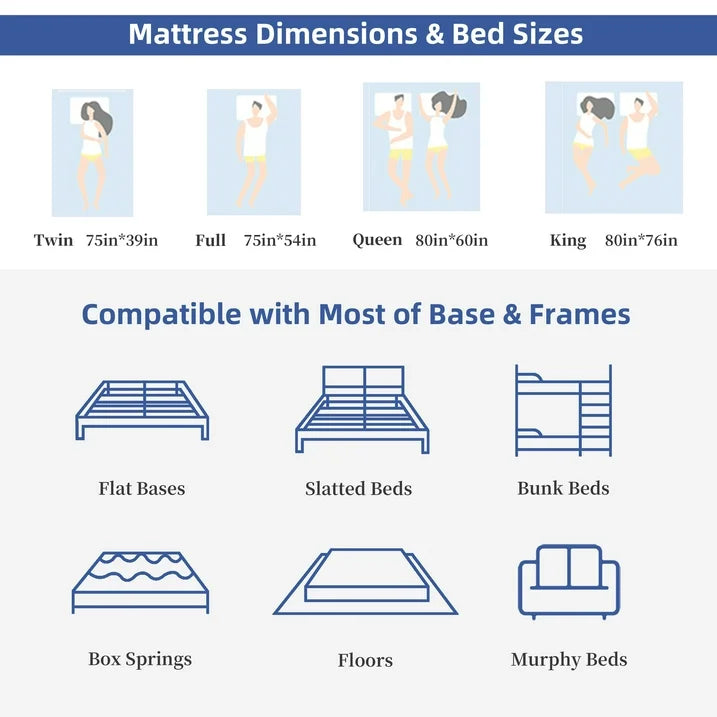 Mattress Dimensions & Bed Sizes

Twin 75in*39in

Full 75in*54in

Queen 80in*60in

King 80in*76in

Compatible with Most of Base & Frames

Flat Bases

Slatted Beds

Bunk Beds

Box Springs

Floors

Murphy Beds